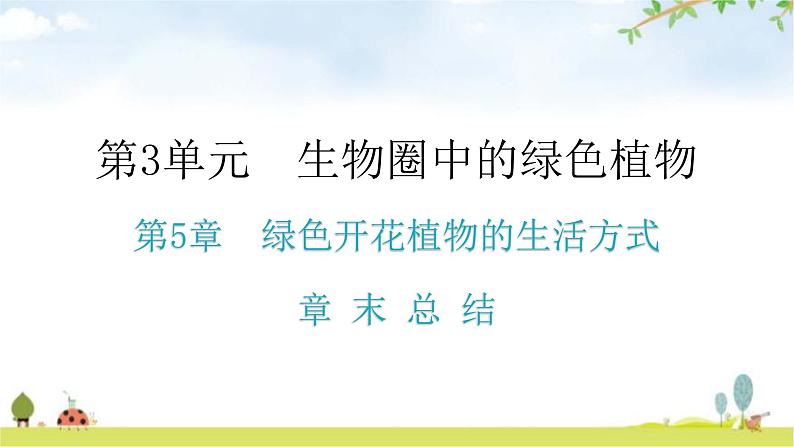 第3单元　生物圈中的绿色植物

第5章　绿色开花植物的生活方式

章 末 总 结